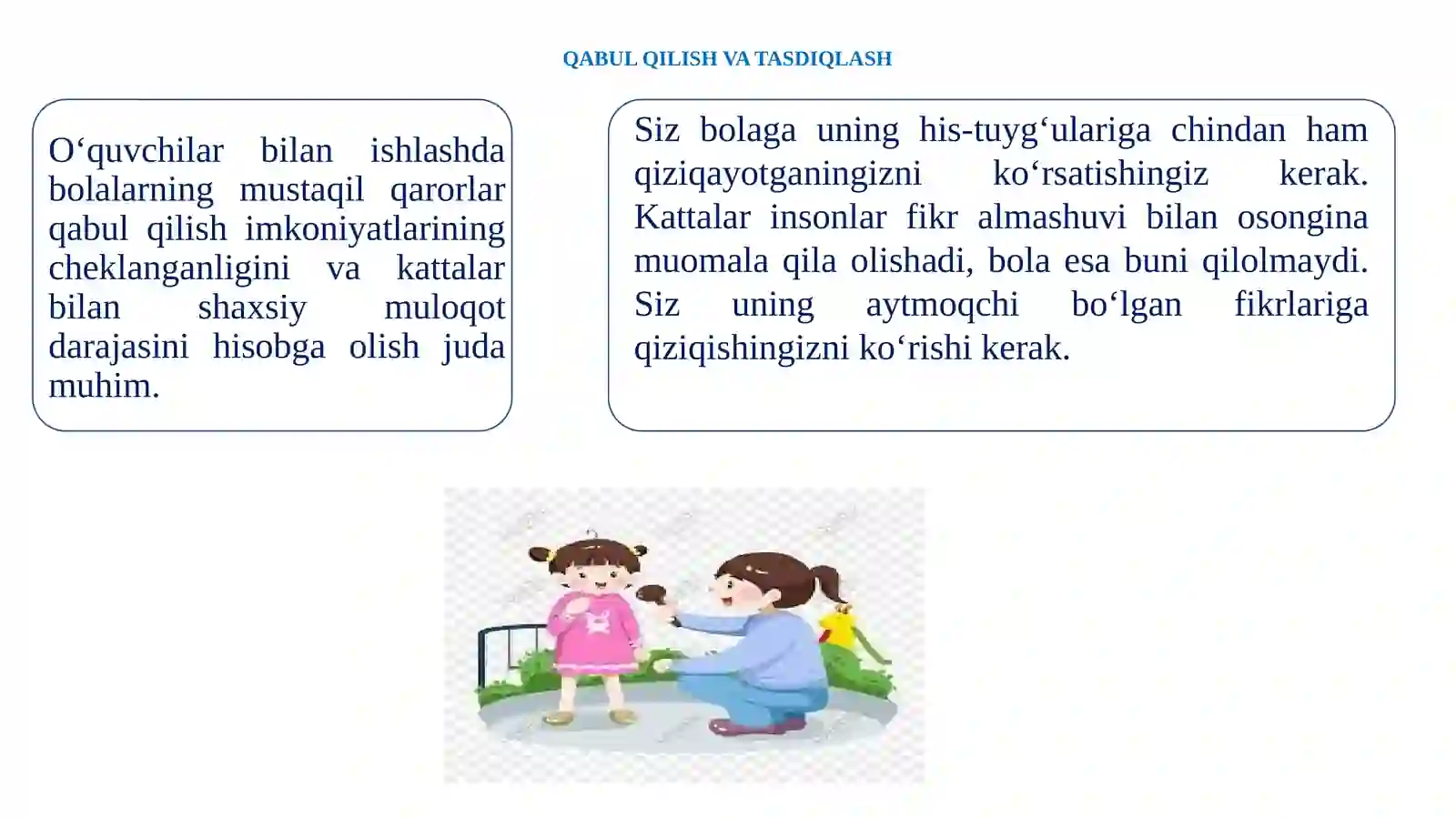 QABUL QILISH VA TASDIQLASH

O‘quvchilar bilan ishlashda bolalarning mustaqil qarorlar qabul qilish imkoniyatlarining cheklanganligini va kattalar bilan shaxsiy muloqot darajasini hisobga olish juda muhim.

Siz bolaga uning his-tuyg‘ulariga chindan ham qiziqayotganingizni ko‘rsatishingiz kerak. Kattalar insonlar fikr almashuvi bilan osongina muomala qila olishadi, bola esa buni qilolmaydi. Siz uning aytmoqchi bo‘lgan fikrlariga qiziqishingizni ko‘rishi kerak.